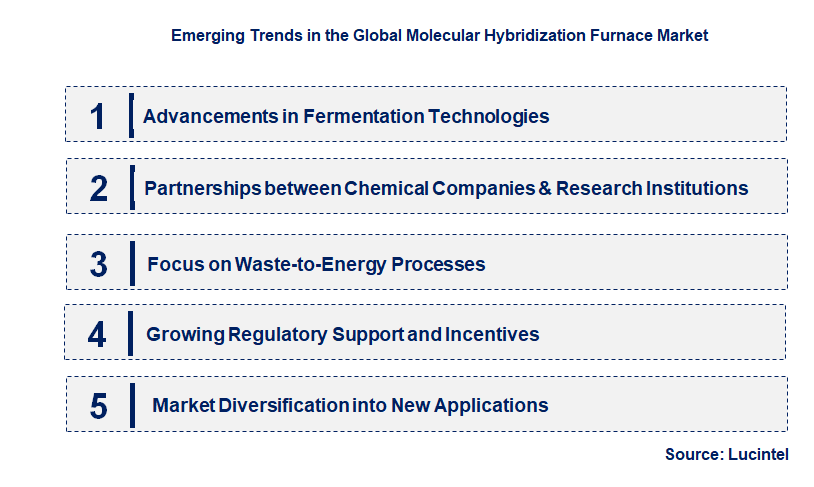 Emerging Trends in the Global Molecular Hybridization Furnace Market

1 Advancements in Fermentation Technologies

2 Partnerships between Chemical Companies & Research Institutions

3 Focus on Waste-to-Energy Processes

4 Growing Regulatory Support and Incentives

5 Market Diversification into New Applications

Source: Lucintel